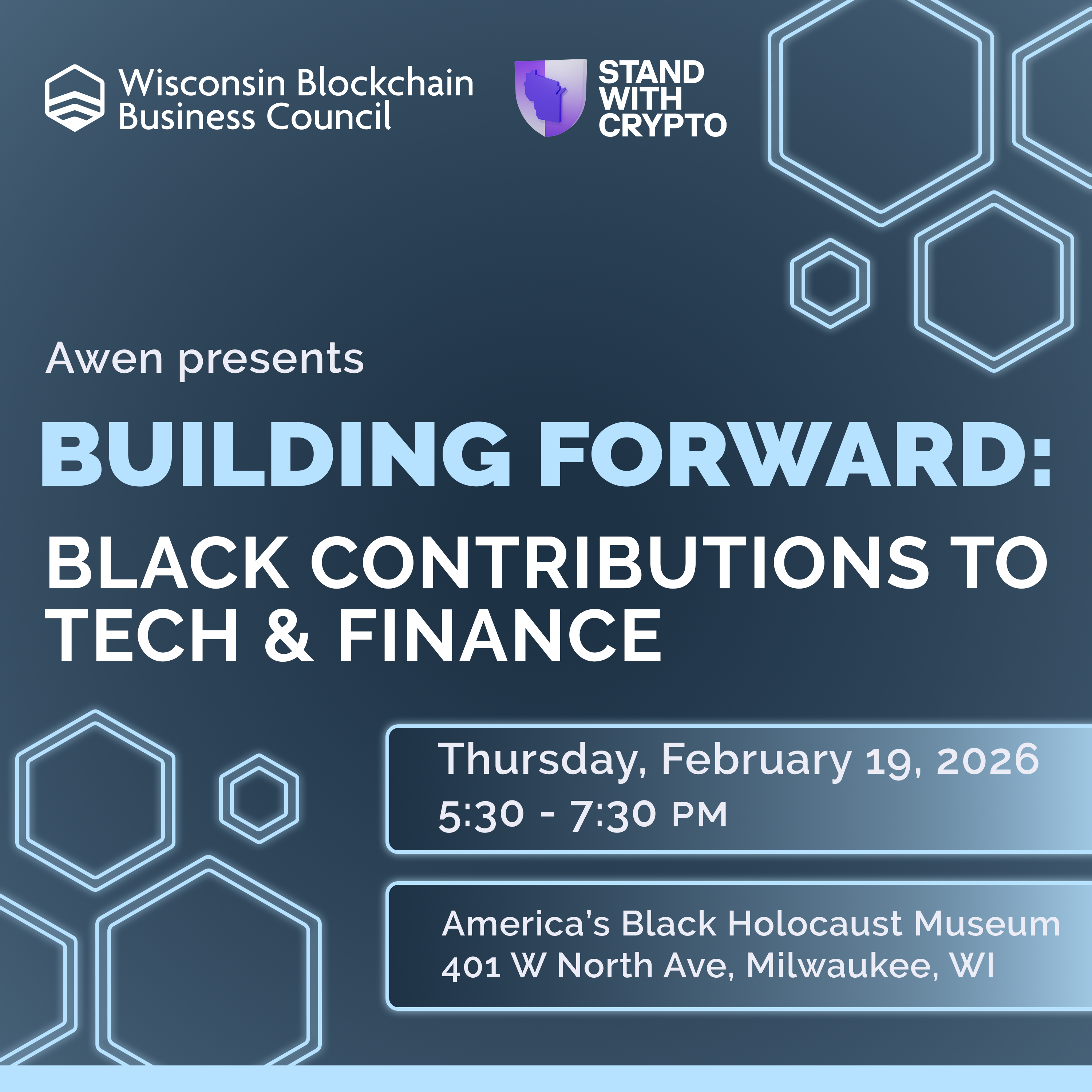 Wisconsin Blockchain Business Council

STAND WITH CRYPTO

Awen presents

BUILDING FORWARD:

BLACK CONTRIBUTIONS TO TECH & FINANCE

Thursday, February 19, 2026
5:30 - 7:30 PM

America's Black Holocaust Museum
401 W North Ave, Milwaukee, WI